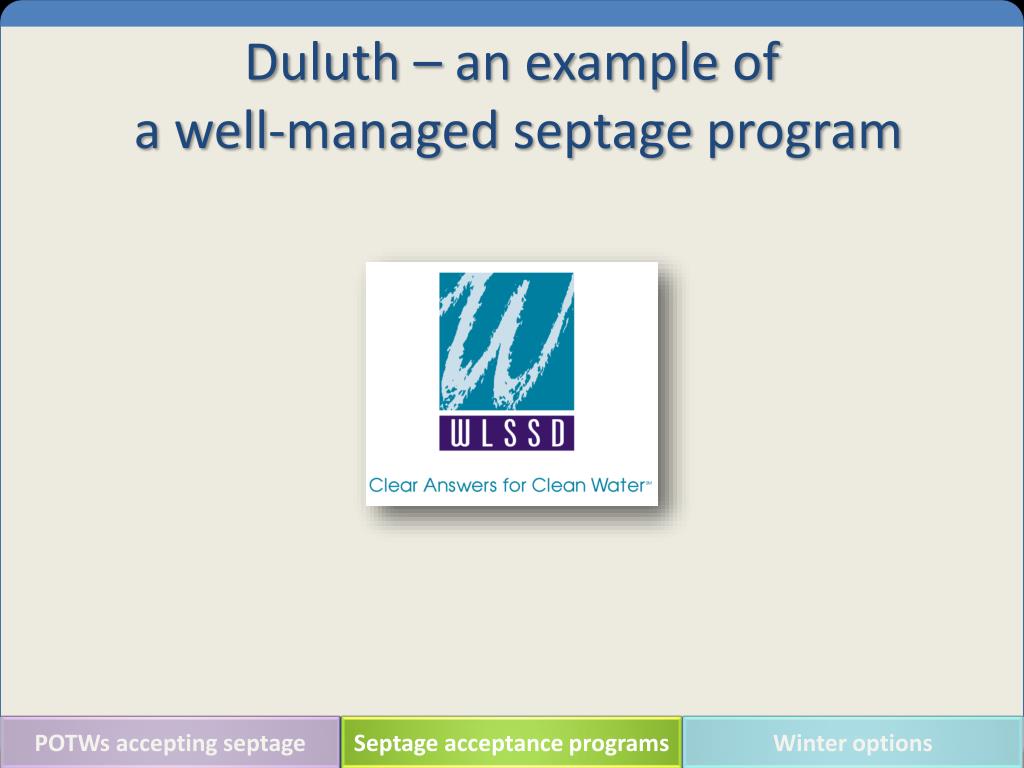 Duluth – an example of a well-managed septage program

WLSSD

Clear Answers for Clean Water℠

POTWs accepting septage

Septage acceptance programs

Winter options